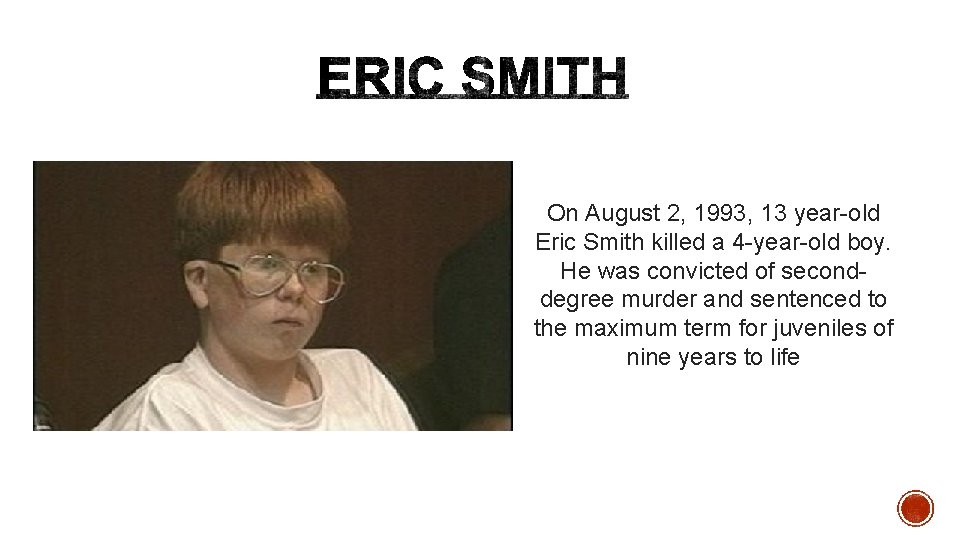 ERIC SMITH

On August 2, 1993, 13 year-old Eric Smith killed a 4-year-old boy. He was convicted of second-degree murder and sentenced to the maximum term for juveniles of nine years to life